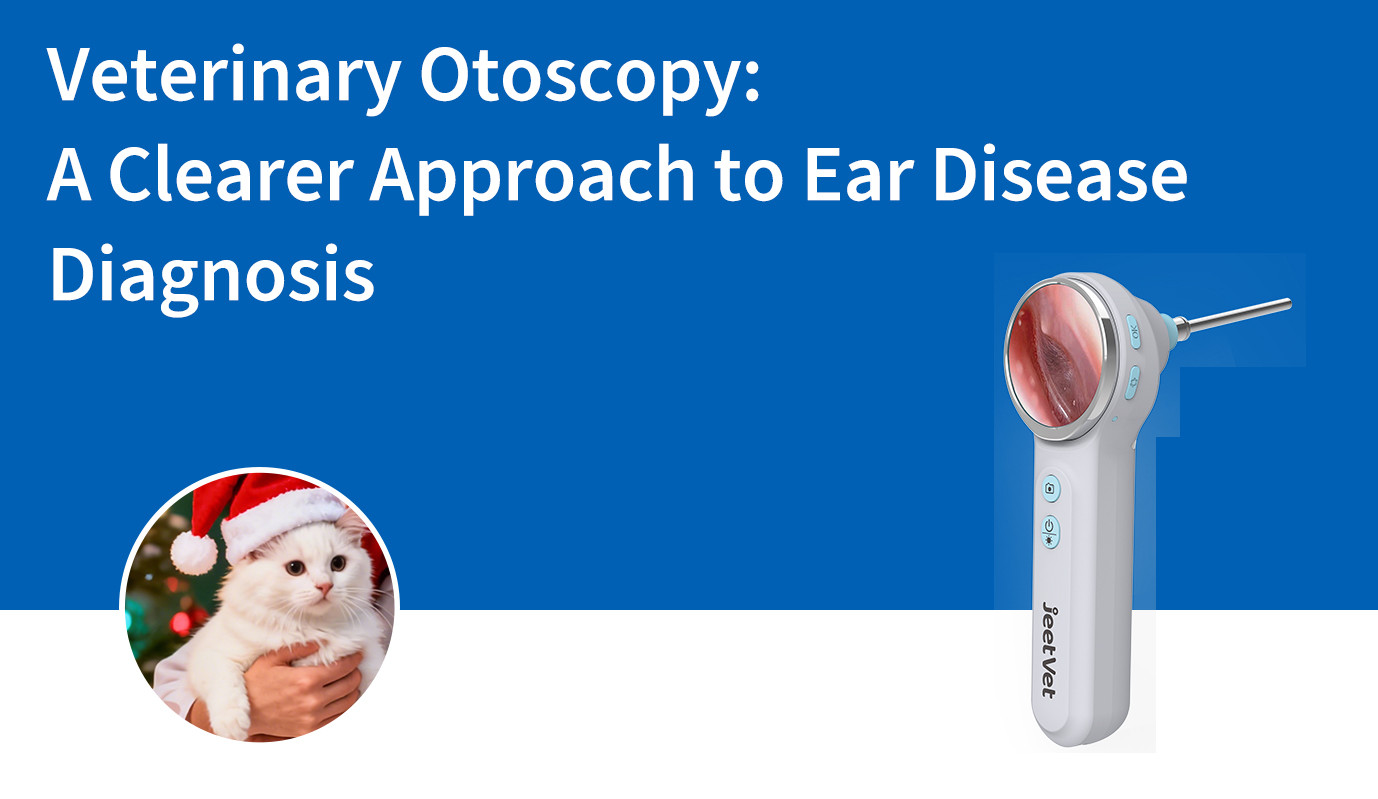 Veterinary Otoscopy:
A Clearer Approach to Ear Disease Diagnosis

JeetVet